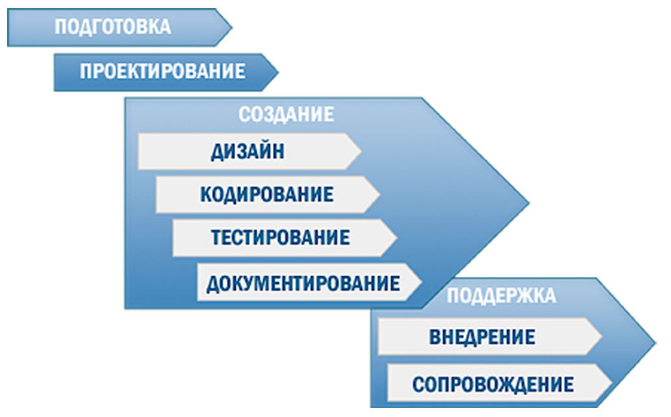 ПОДГОТОВКА

ПРОЕКТИРОВАНИЕ

СОЗДАНИЕ

ДИЗАЙН

КОДИРОВАНИЕ

ТЕСТИРОВАНИЕ

ДОКУМЕНТИРОВАНИЕ

ПОДДЕРЖКА

ВНЕДРЕНИЕ

СОПРОВОЖДЕНИЕ